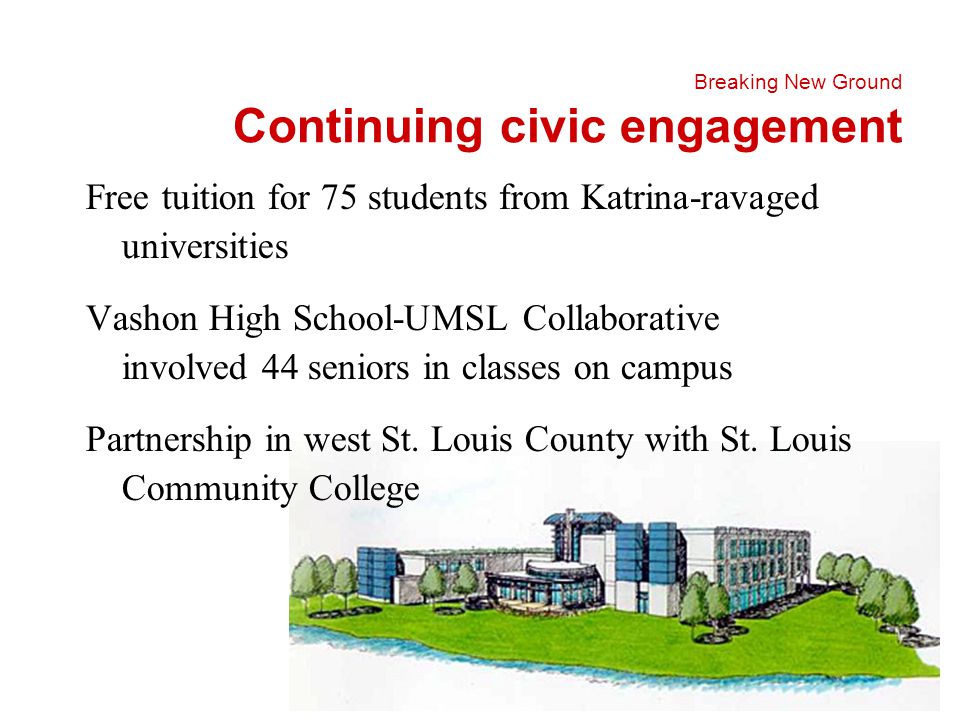 Breaking New Ground

Continuing civic engagement

Free tuition for 75 students from Katrina-ravaged universities

Vashon High School-UMSL Collaborative involved 44 seniors in classes on campus

Partnership in west St. Louis County with St. Louis Community College